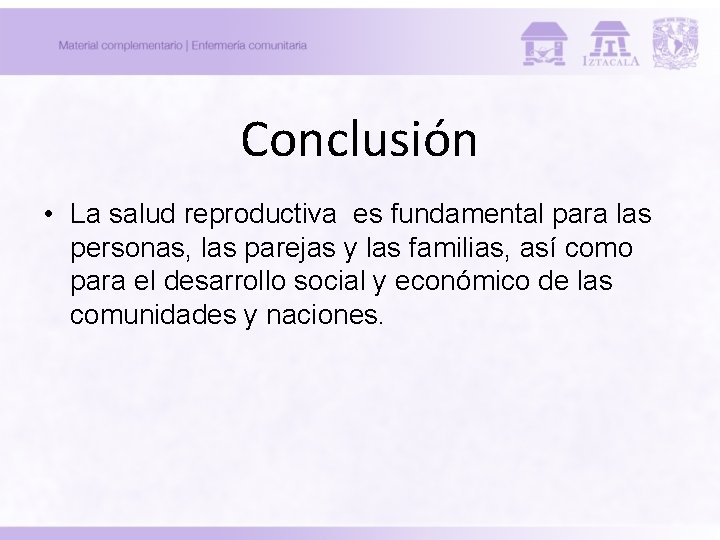 Material complementario | Enfermería comunitaria

IZTACALA

Conclusión

• La salud reproductiva es fundamental para las personas, las parejas y las familias, así como para el desarrollo social y económico de las comunidades y naciones.